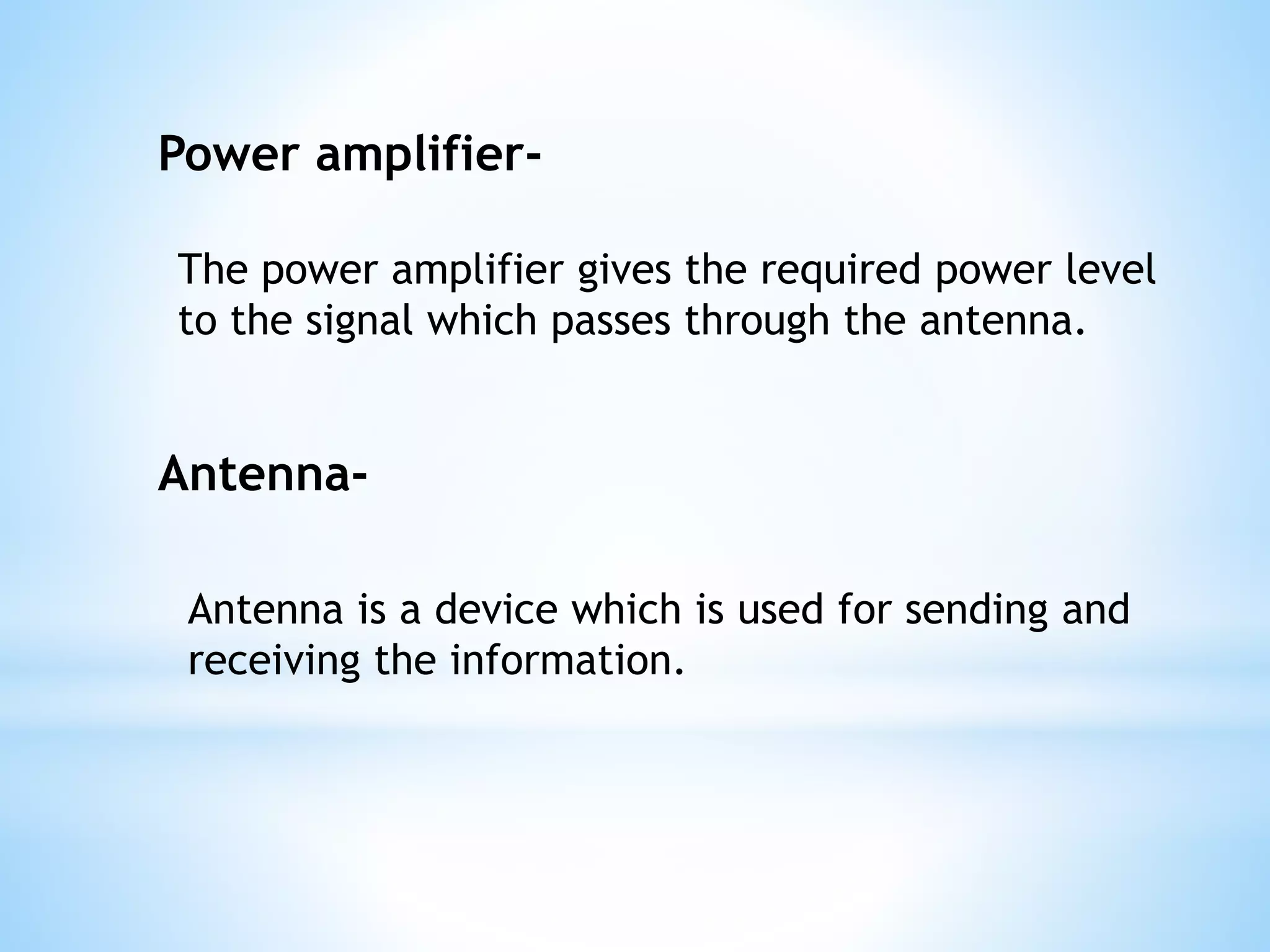 Power amplifier-

The power amplifier gives the required power level to the signal which passes through the antenna.

Antenna-

Antenna is a device which is used for sending and receiving the information.